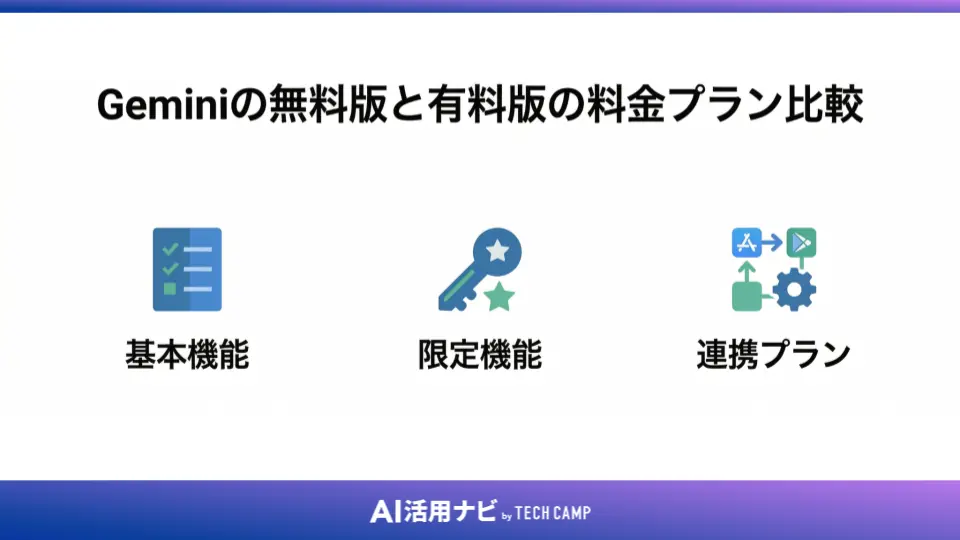 Geminiの無料版と有料版の料金プラン比較

基本機能

限定機能

連携プラン

AI活用ナビ by TECH CAMP